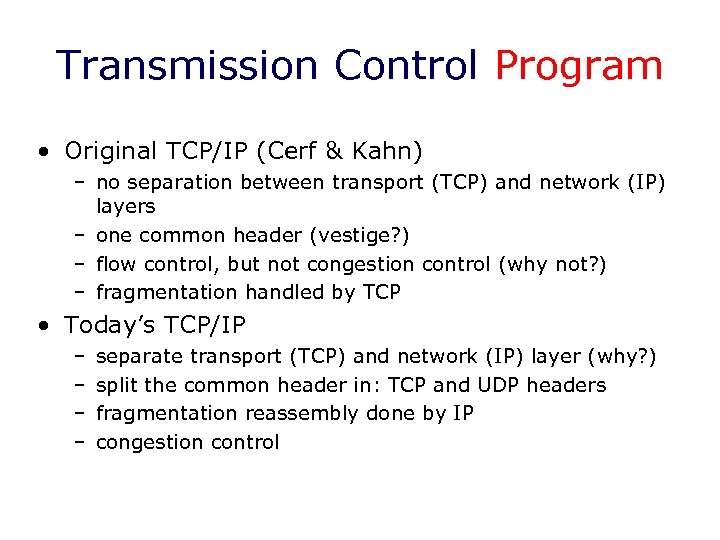 Transmission Control Program

• Original TCP/IP (Cerf & Kahn)
  – no separation between transport (TCP) and network (IP) layers
  – one common header (vestige?)
  – flow control, but not congestion control (why not?)
  – fragmentation handled by TCP

• Today's TCP/IP
  – separate transport (TCP) and network (IP) layer (why?)
  – split the common header in: TCP and UDP headers
  – fragmentation reassembly done by IP
  – congestion control